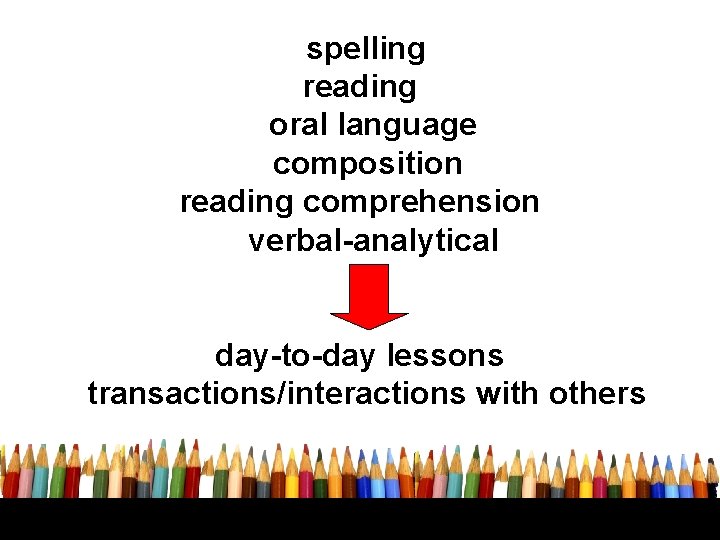 spelling
reading
oral language
composition
reading comprehension
verbal-analytical

day-to-day lessons
transactions/interactions with others